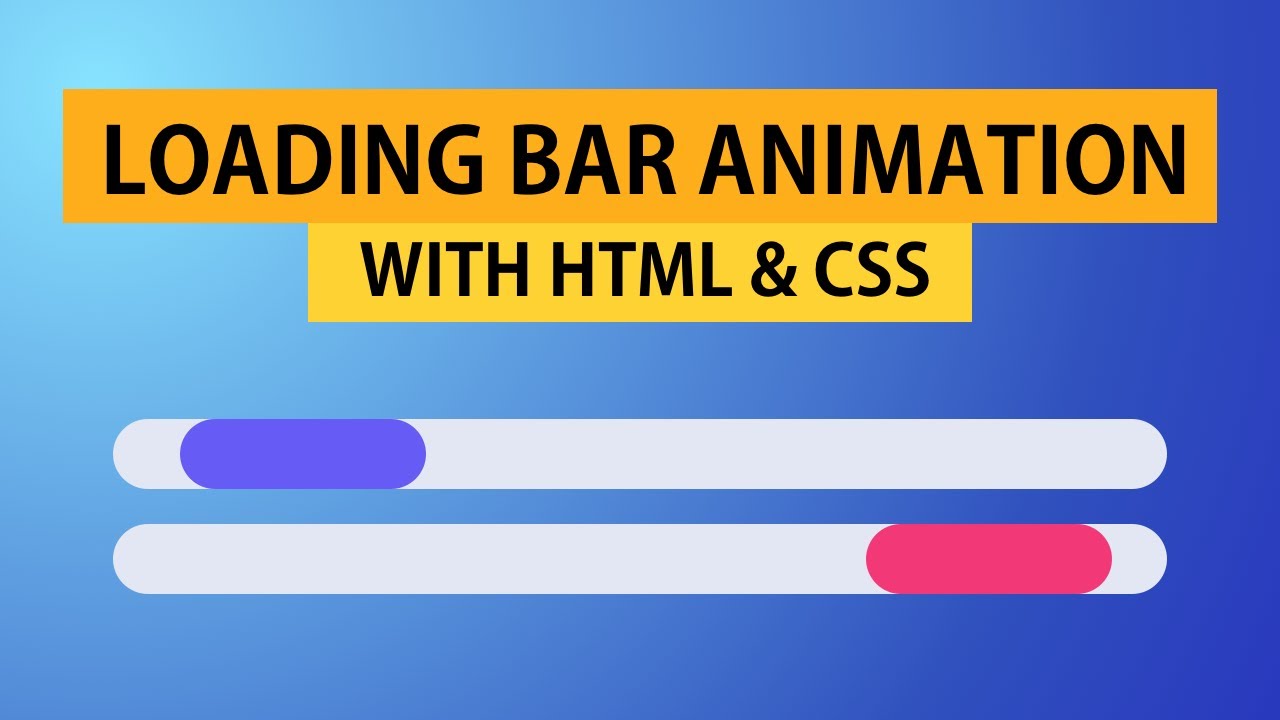 LOADING BAR ANIMATION
WITH HTML & CSS